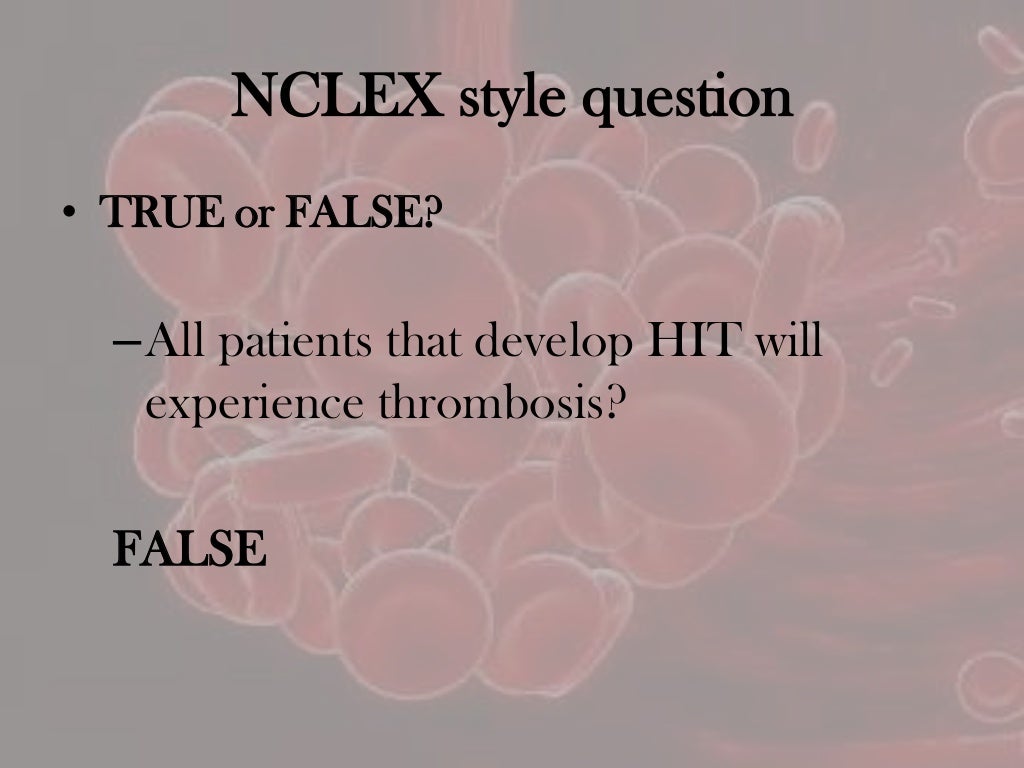 NCLEX style question

• TRUE or FALSE?

–All patients that develop HIT will experience thrombosis?

FALSE